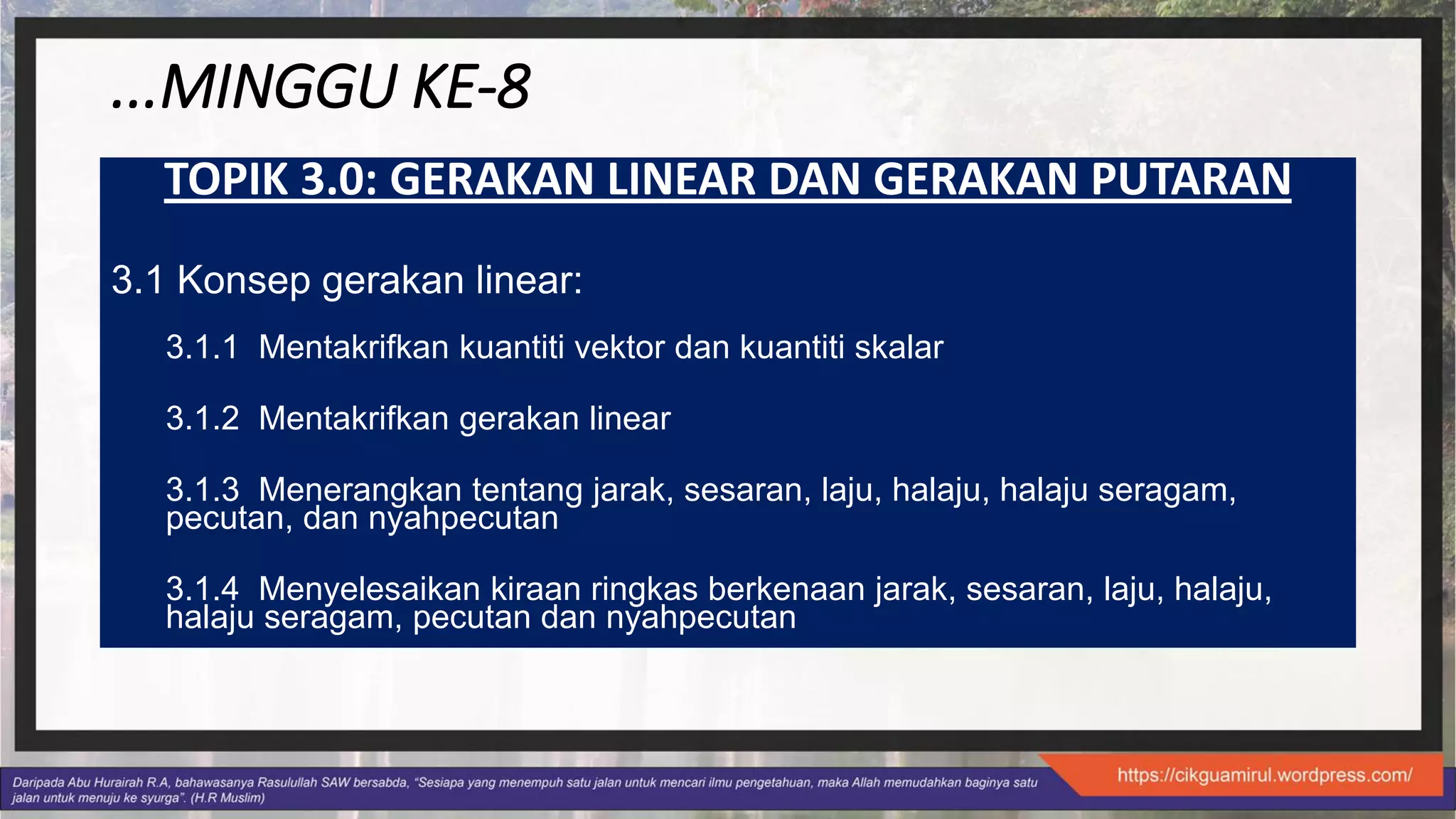 …MINGGU KE-8

TOPIK 3.0: GERAKAN LINEAR DAN GERAKAN PUTARAN

3.1 Konsep gerakan linear:

3.1.1 Mentakrifkan kuantiti vektor dan kuantiti skalar

3.1.2 Mentakrifkan gerakan linear

3.1.3 Menerangkan tentang jarak, sesaran, laju, halaju, halaju seragam, pecutan, dan nyahpecutan

3.1.4 Menyelesaikan kiraan ringkas berkenaan jarak, sesaran, laju, halaju, halaju seragam, pecutan dan nyahpecutan

Daripada Abu Hurairah R.A, bahawasanya Rasulullah SAW bersabda, "Sesiapa yang menempuh satu jalan untuk mencari ilmu pengetahuan, maka Allah memudahkan baginya satu jalan untuk menuju ke syurga". (H.R Muslim)

https://cikguamirul.wordpress.com/